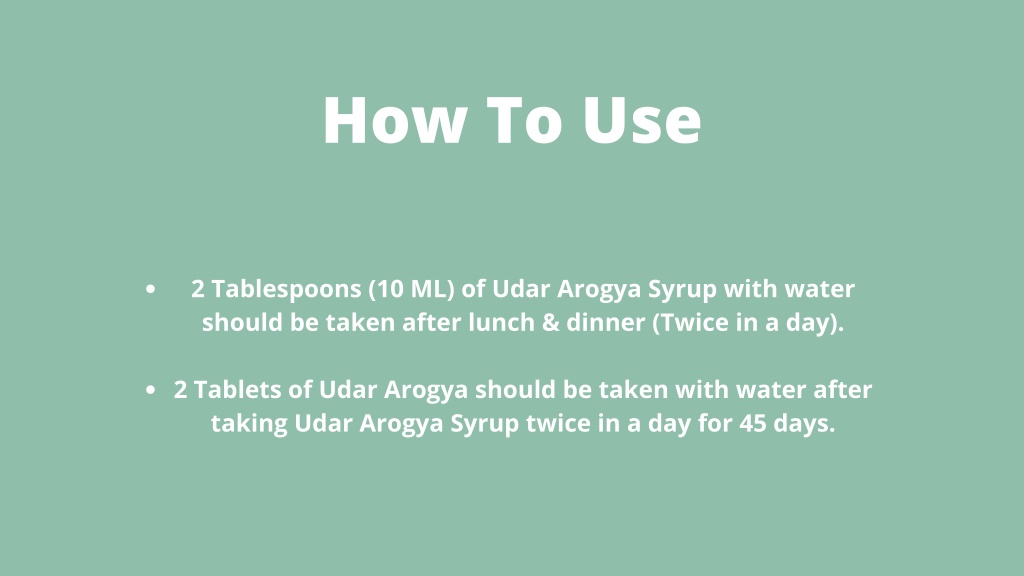 How To Use

• 2 Tablespoons (10 ML) of Udar Arogya Syrup with water should be taken after lunch & dinner (Twice in a day).

• 2 Tablets of Udar Arogya should be taken with water after taking Udar Arogya Syrup twice in a day for 45 days.